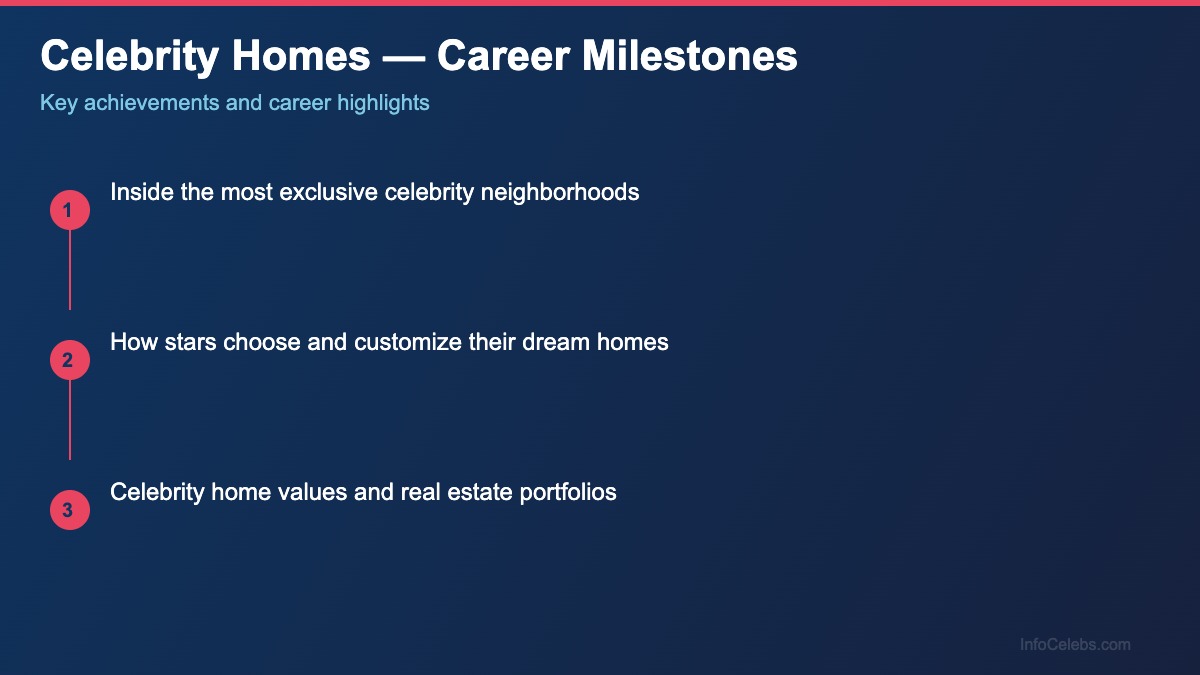 Celebrity Homes — Career Milestones

Key achievements and career highlights

1
Inside the most exclusive celebrity neighborhoods

2
How stars choose and customize their dream homes

3
Celebrity home values and real estate portfolios

InfoCelebs.com